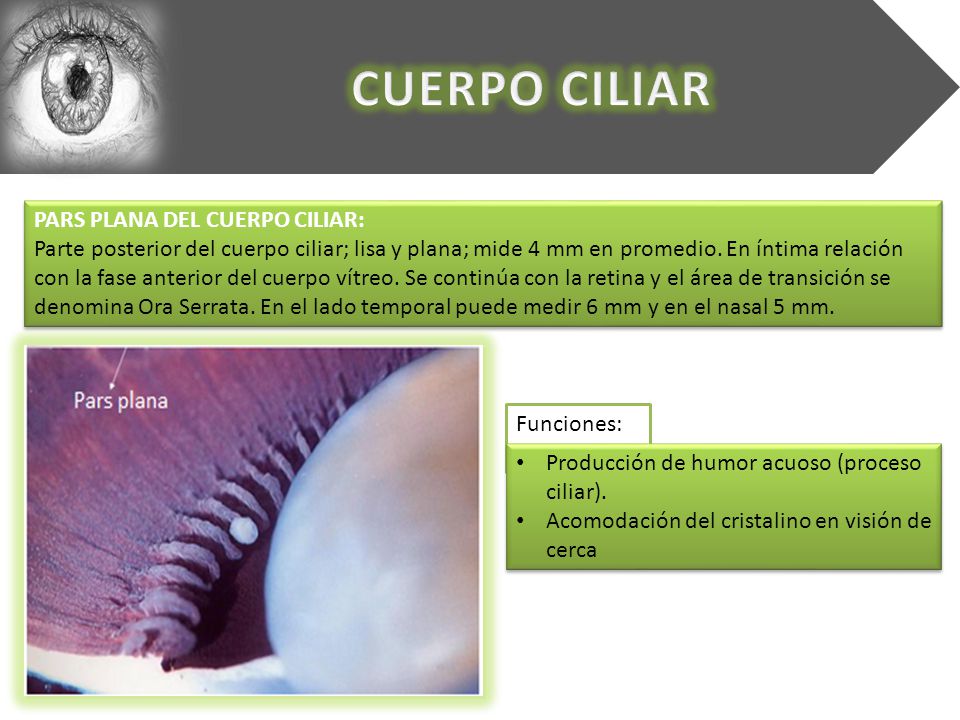 CUERPO CILIAR

PARS PLANA DEL CUERPO CILIAR:
Parte posterior del cuerpo ciliar; lisa y plana; mide 4 mm en promedio. En íntima relación con la fase anterior del cuerpo vítreo. Se continúa con la retina y el área de transición se denomina Ora Serrata. En el lado temporal puede medir 6 mm y en el nasal 5 mm.

Pars plana

Funciones:

• Producción de humor acuoso (proceso ciliar).
• Acomodación del cristalino en visión de cerca